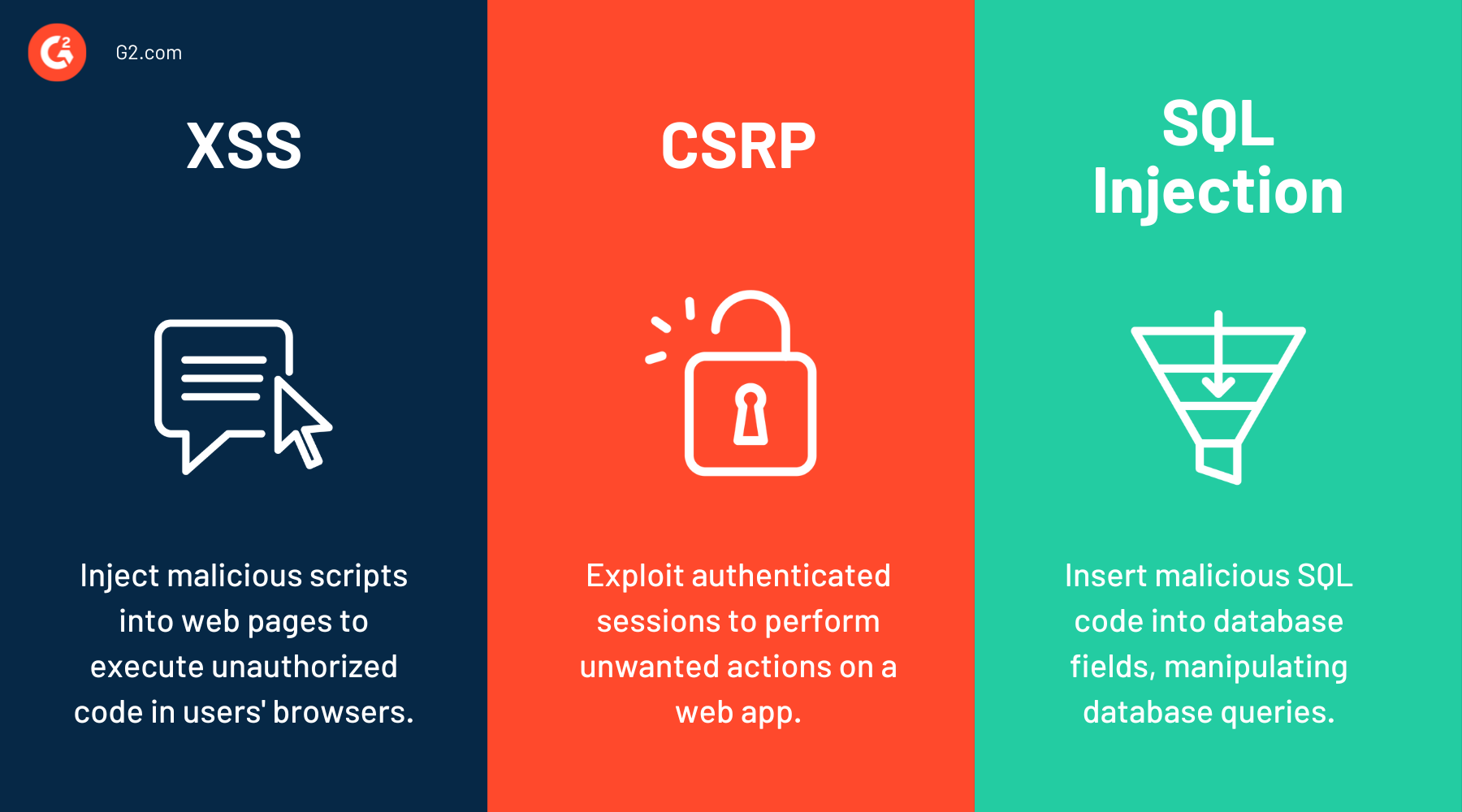 G2.com

XSS

Inject malicious scripts into web pages to execute unauthorized code in users' browsers.

CSRP

Exploit authenticated sessions to perform unwanted actions on a web app.

SQL Injection

Insert malicious SQL code into database fields, manipulating database queries.